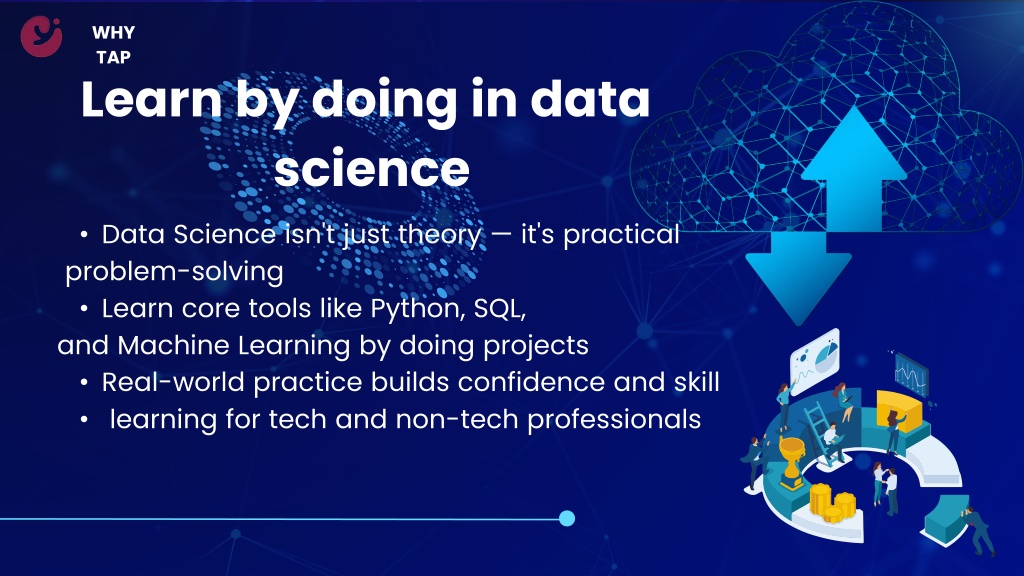 WHY TAP

Learn by doing in data science

• Data Science isn't just theory — it's practical problem-solving
• Learn core tools like Python, SQL, and Machine Learning by doing projects
• Real-world practice builds confidence and skill
• learning for tech and non-tech professionals